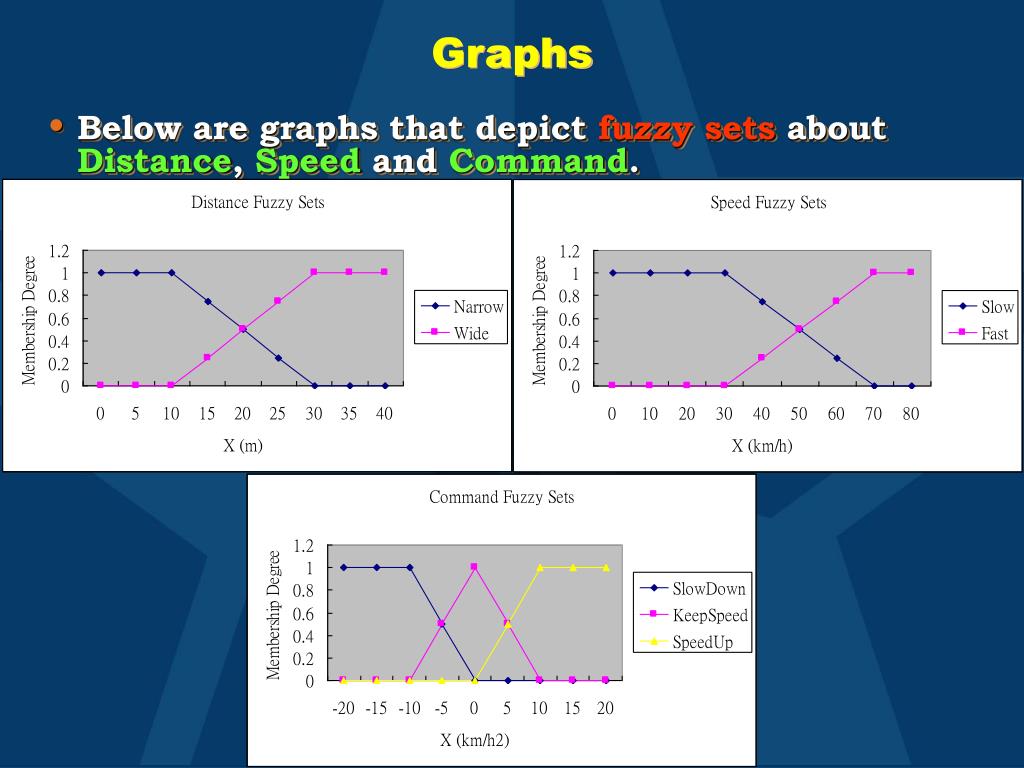 Graphs

• Below are graphs that depict fuzzy sets about Distance, Speed and Command.

Distance Fuzzy Sets

Membership Degree

1.2
1
0.8
0.6
0.4
0.2
0

0 5 10 15 20 25 30 35 40

X (m)

Narrow
Wide

Speed Fuzzy Sets

Membership Degree

1.2
1
0.8
0.6
0.4
0.2
0

0 10 20 30 40 50 60 70 80

X (km/h)

Slow
Fast

Command Fuzzy Sets

Membership Degree

1.2
1
0.8
0.6
0.4
0.2
0

-20 -15 -10 -5 0 5 10 15 20

X (km/h2)

SlowDown
KeepSpeed
SpeedUp